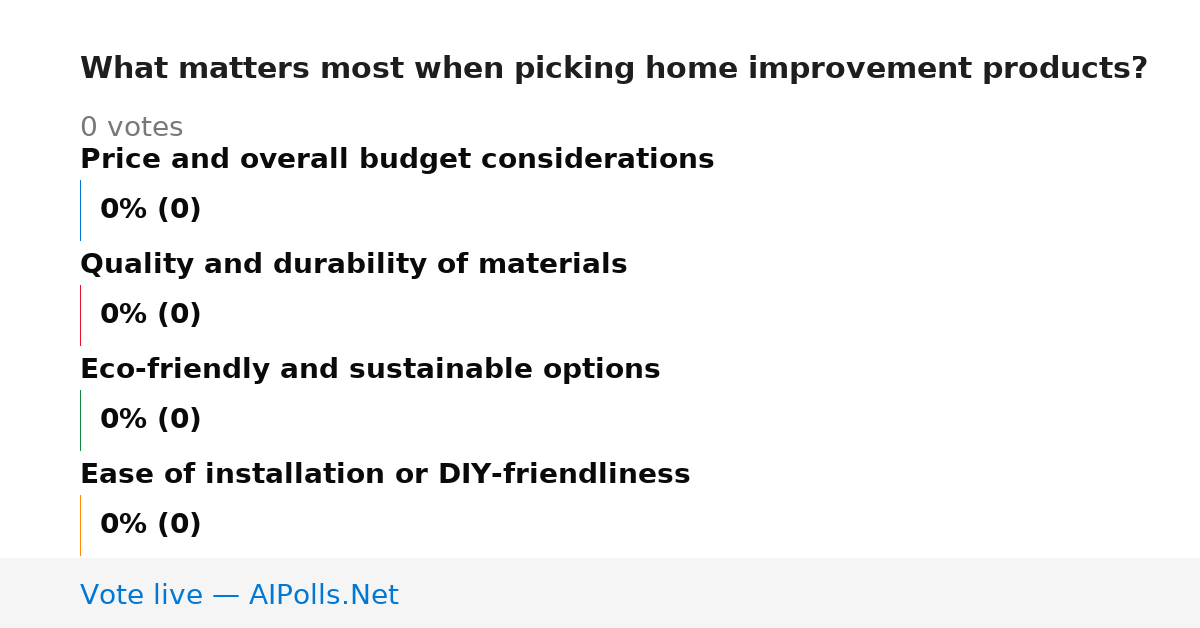 What matters most when picking home improvement products?

0 votes

Price and overall budget considerations

0% (0)

Quality and durability of materials

0% (0)

Eco-friendly and sustainable options

0% (0)

Ease of installation or DIY-friendliness

0% (0)

Vote live — AIPolls.Net